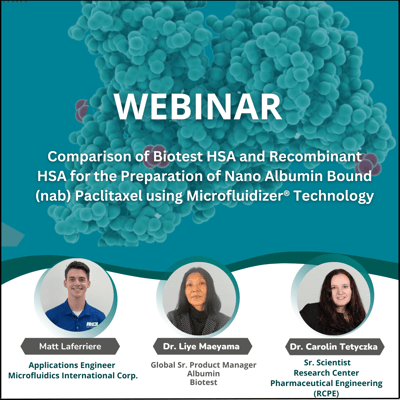 WEBINAR

Comparison of Biotest HSA and Recombinant HSA for the Preparation of Nano Albumin Bound (nab) Paclitaxel using Microfluidizer® Technology

Matt Laferriere
Applications Engineer
Microfluidics International Corp.

Dr. Liye Maeyama
Global Sr. Product Manager
Albumin
Biotest

Dr. Carolin Tetyczka
Sr. Scientist
Research Center
Pharmaceutical Engineering
(RCPE)